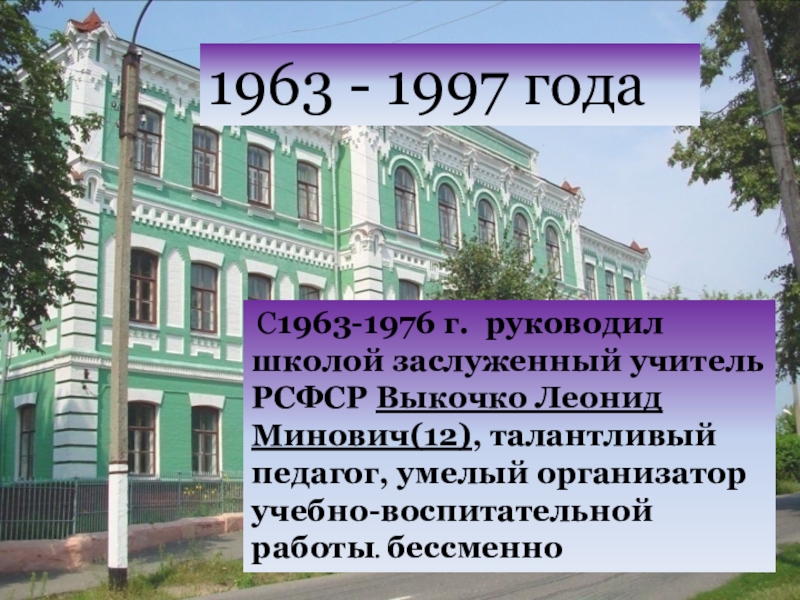 1963 - 1997 года

С1963-1976 г. руководил школой заслуженный учитель РСФСР Выкочко Леонид Минович(12), талантливый педагог, умелый организатор учебно-воспитательной работы. бессменно